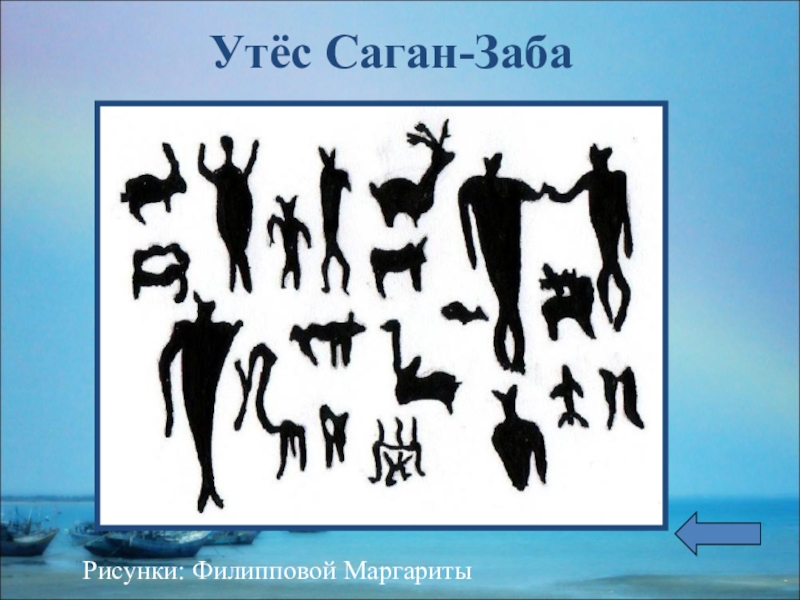 Утёс Саган-Заба

Рисунки: Филипповой Маргариты